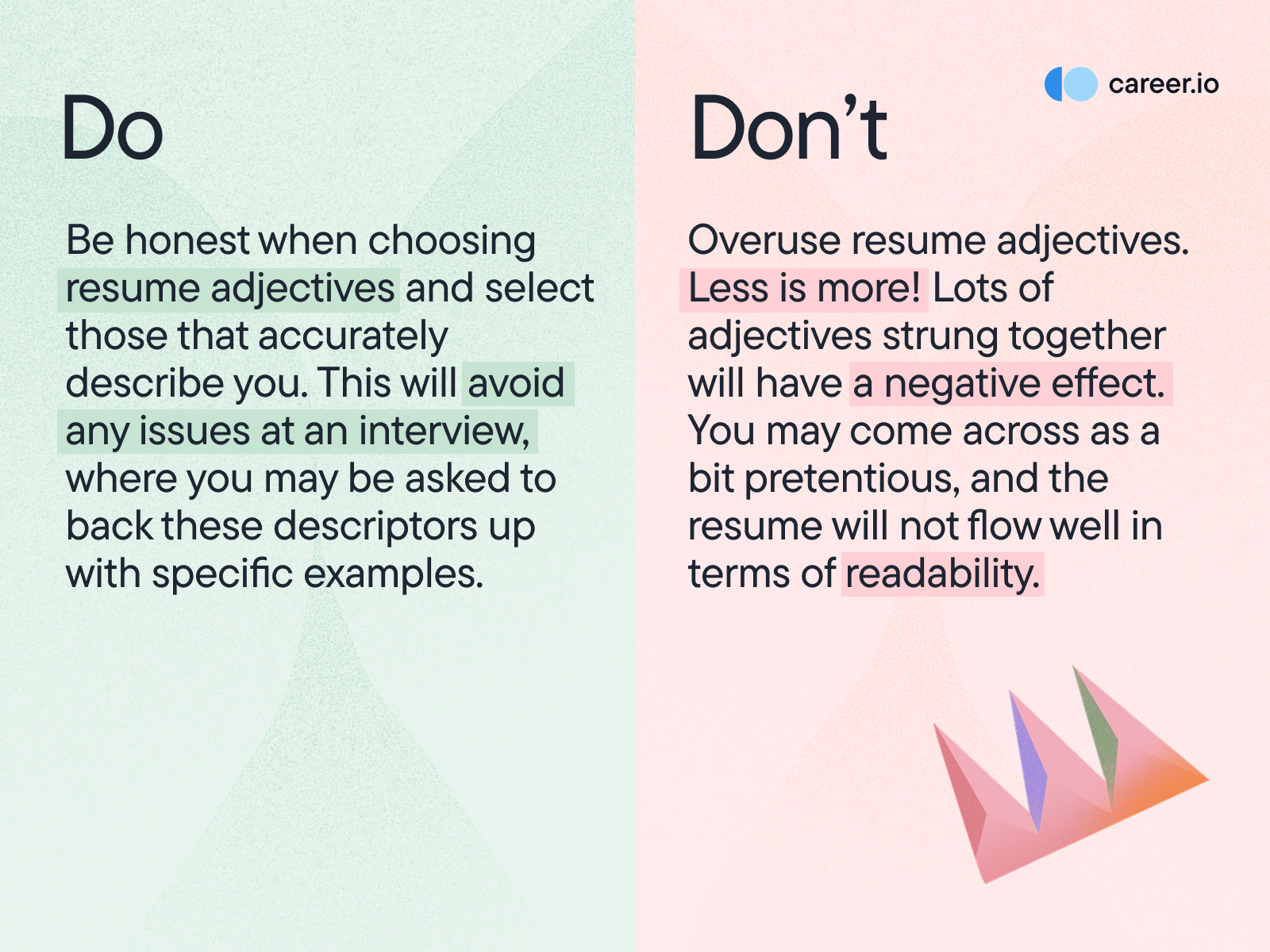 Do

Be honest when choosing resume adjectives and select those that accurately describe you. This will avoid any issues at an interview, where you may be asked to back these descriptors up with specific examples.

career.io

Don’t

Overuse resume adjectives. Less is more! Lots of adjectives strung together will have a negative effect. You may come across as a bit pretentious, and the resume will not flow well in terms of readability.